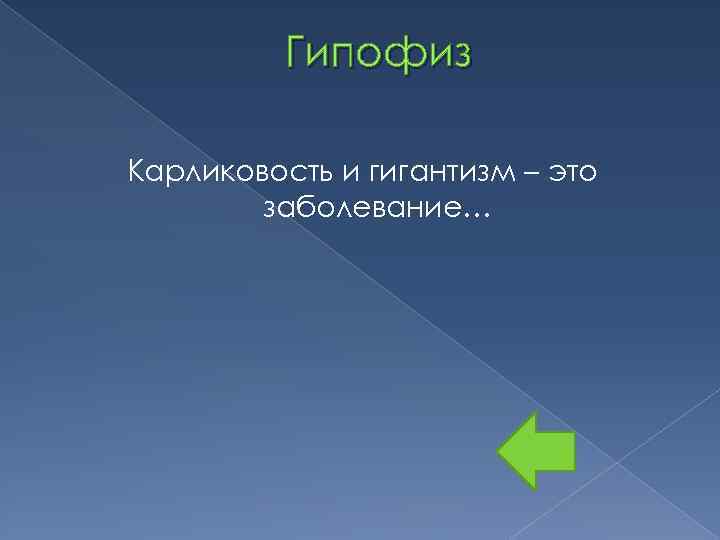 Гипофиз

Карликовость и гигантизм – это заболевание…